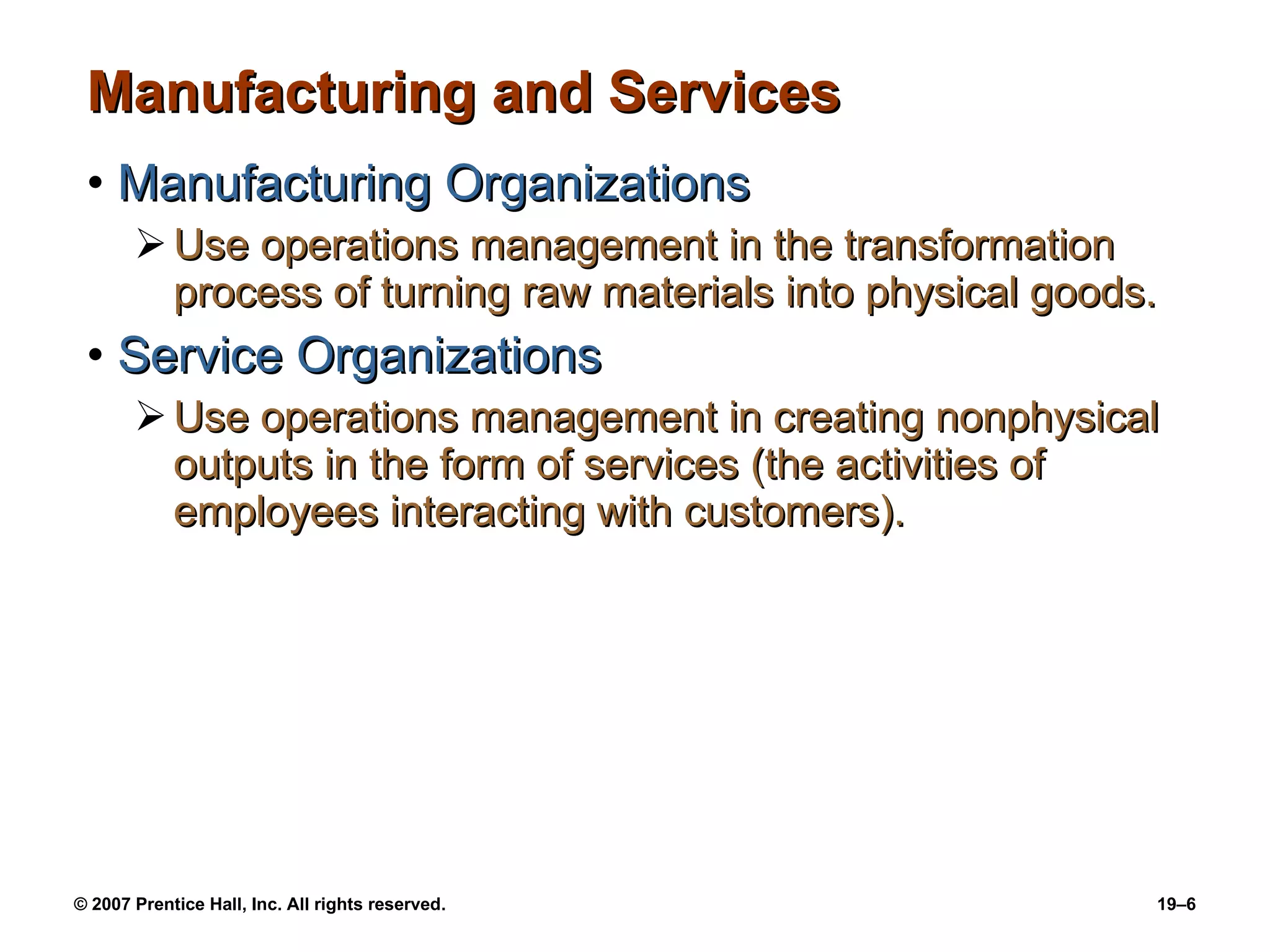 Manufacturing and Services

• Manufacturing Organizations

➢ Use operations management in the transformation process of turning raw materials into physical goods.

• Service Organizations

➢ Use operations management in creating nonphysical outputs in the form of services (the activities of employees interacting with customers).

© 2007 Prentice Hall, Inc. All rights reserved.

19–6